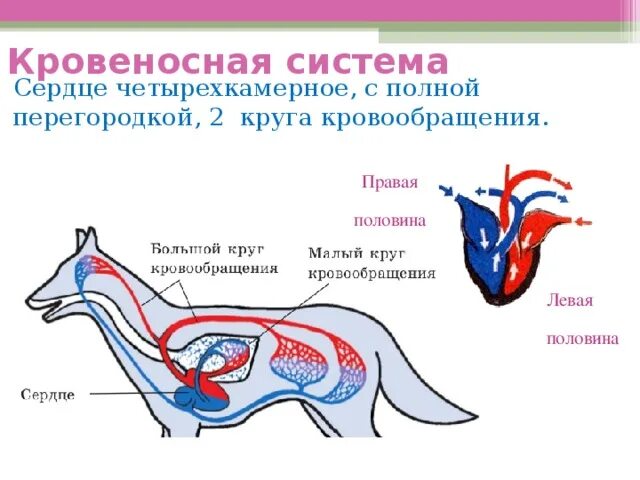 Кровеносная система

Сердце четырехкамерное, с полной перегородкой, 2 круга кровообращения.

Правая

половина

Левая

половина

Большой круг кровообращения

Малый круг кровообращения

Сердце